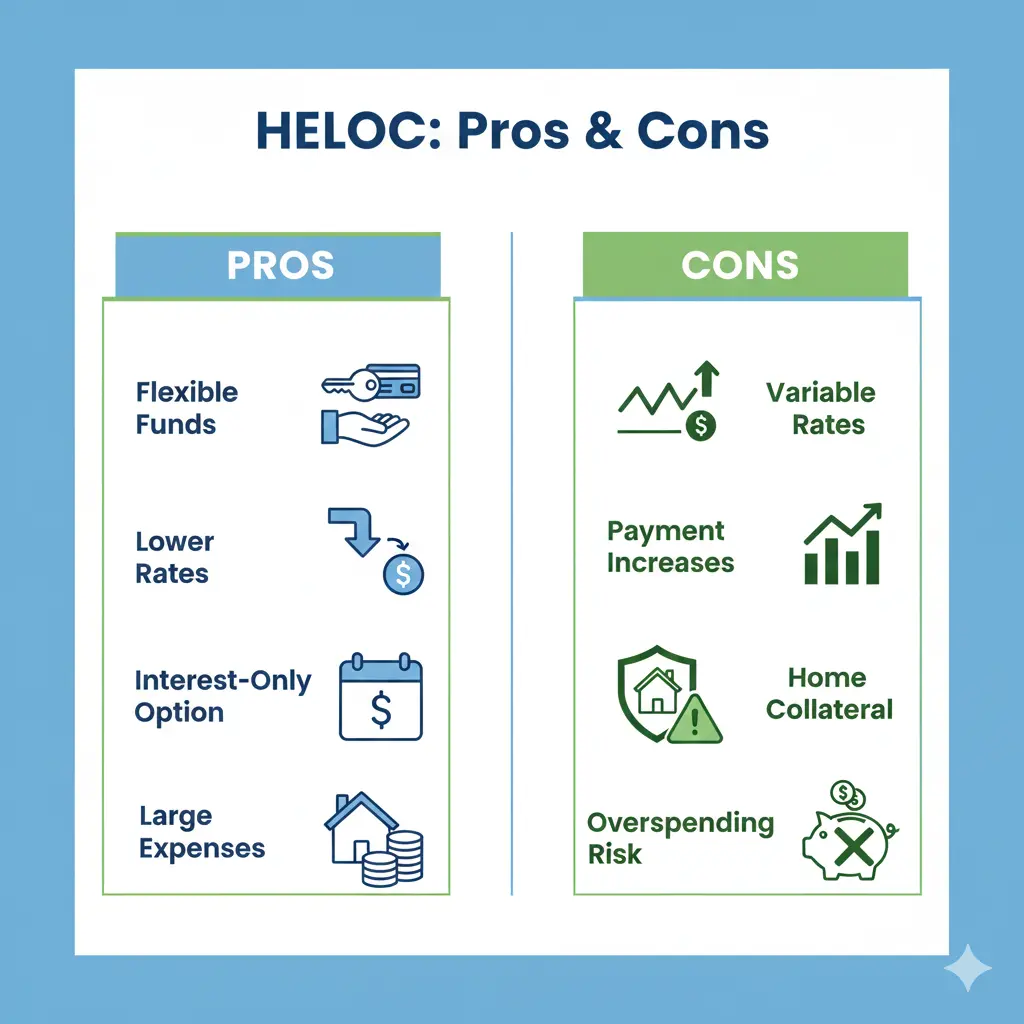 HELOC: Pros & Cons

PROS

Flexible Funds

Lower Rates

Interest-Only Option

Large Expenses

CONS

Variable Rates

Payment Increases

Home Collateral

Overspending Risk